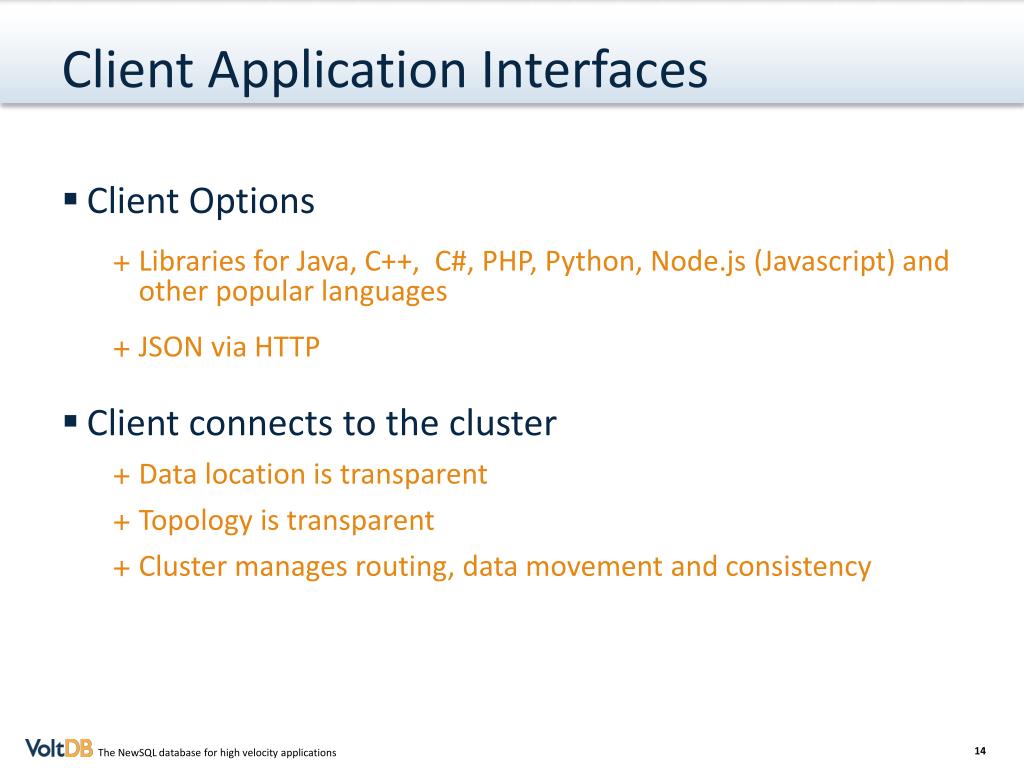 Client Application Interfaces

▪ Client Options

+ Libraries for Java, C++, C#, PHP, Python, Node.js (Javascript) and other popular languages

+ JSON via HTTP

▪ Client connects to the cluster

+ Data location is transparent

+ Topology is transparent

+ Cluster manages routing, data movement and consistency

VoltDB The NewSQL database for high velocity applications

14